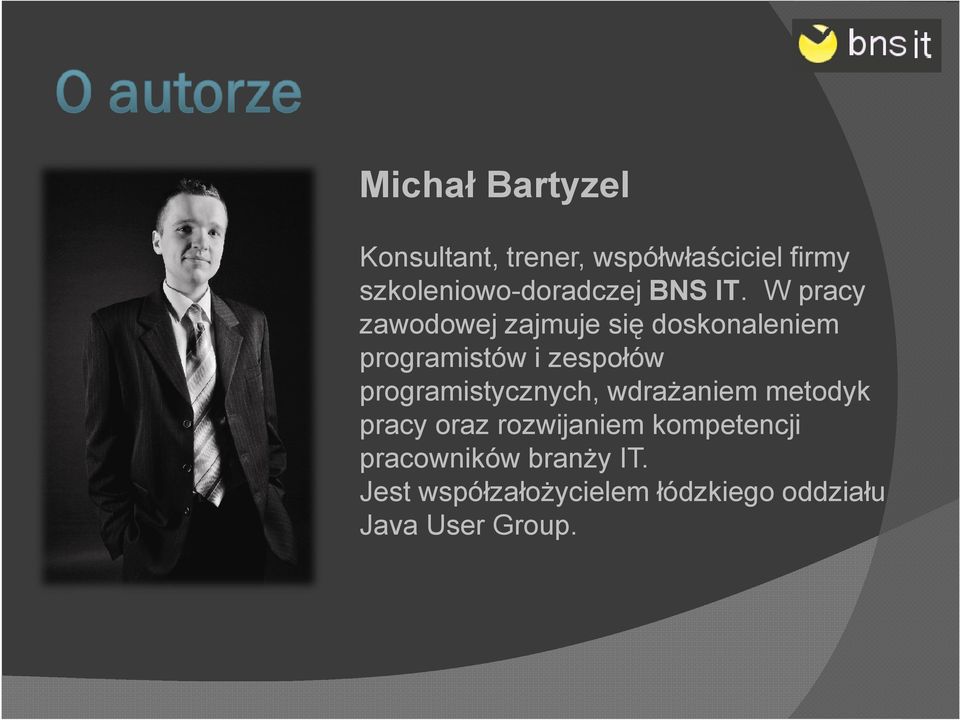 bns it

O autorze

Michał Bartyzel

Konsultant, trener, współwłaściciel firmy szkoleniowo-doradczej BNS IT. W pracy zawodowej zajmuje się doskonaleniem programistów i zespołów programistycznych, wdrażaniem metodyk pracy oraz rozwijaniem kompetencji pracowników branży IT.
Jest współzałożycielem łódzkiego oddziału Java User Group.